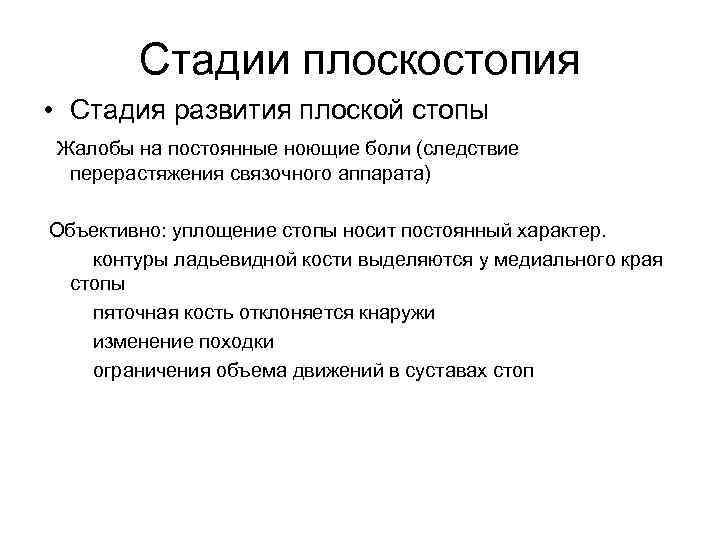 Стадии плоскостопия

• Стадия развития плоской стопы

Жалобы на постоянные ноющие боли (следствие перерастяжения связочного аппарата)

Объективно: уплощение стопы носит постоянный характер.

контуры ладьевидной кости выделяются у медиального края стопы

пяточная кость отклоняется кнаружи

изменение походки

ограничения объема движений в суставах стоп